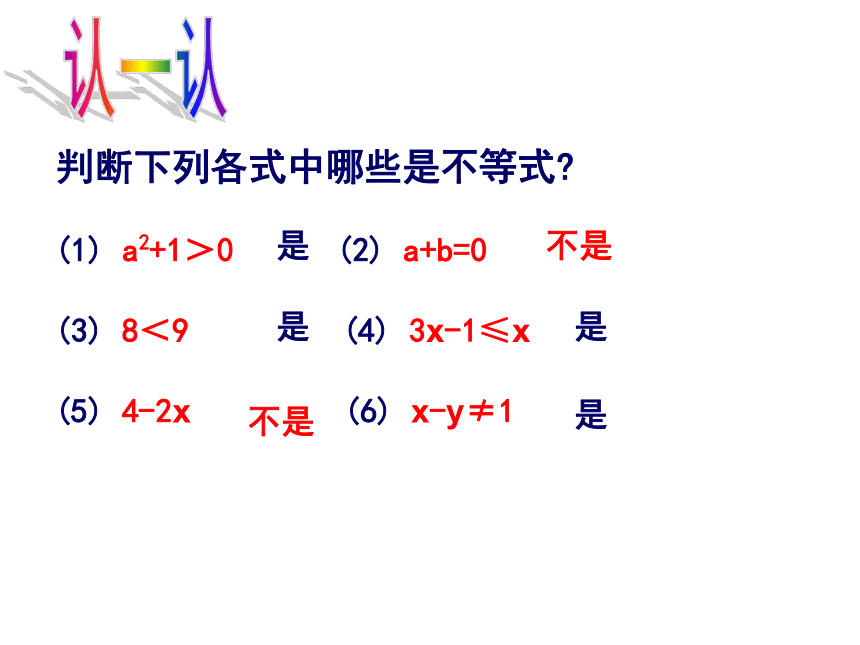 认一认

判断下列各式中哪些是不等式?

(1) $a^2+1>0$ 是 (2) $a+b=0$ 不是

(3) $8<9$ 是 (4) $3x-1\leqslant x$ 是

(5) $4-2x$ 不是 (6) $x-y\neq 1$ 是